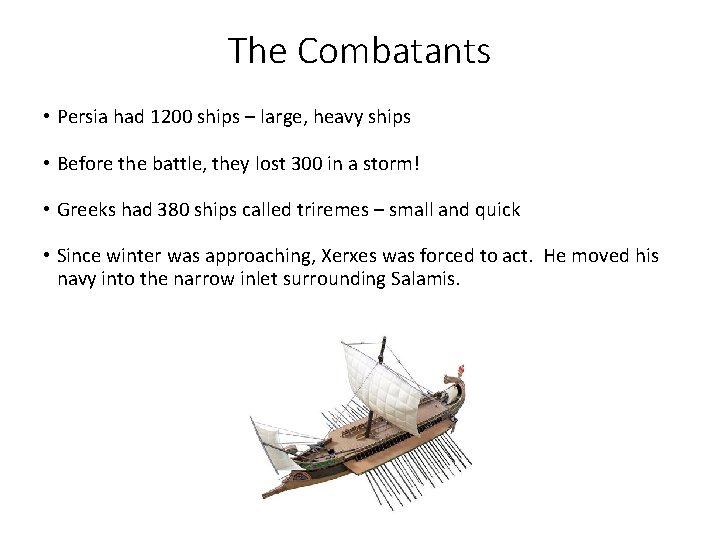 The Combatants

• Persia had 1200 ships – large, heavy ships

• Before the battle, they lost 300 in a storm!

• Greeks had 380 ships called triremes – small and quick

• Since winter was approaching, Xerxes was forced to act. He moved his navy into the narrow inlet surrounding Salamis.